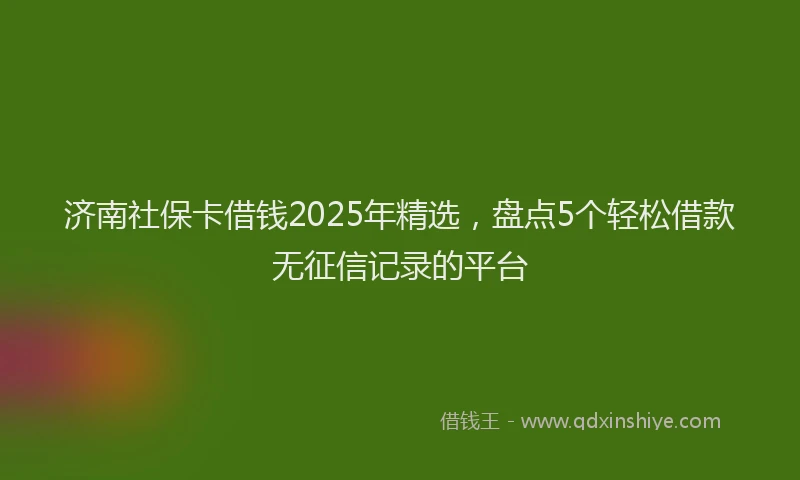 济南社保卡借钱2025年精选，盘点5个轻松借款无征信记录的平台

借钱王 - www.qdxinshiye.com